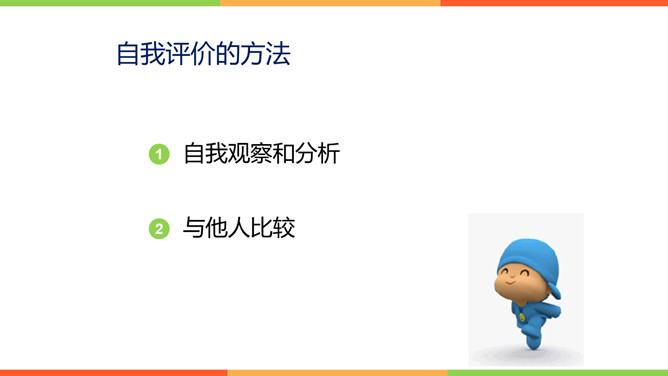 自我评价的方法

1 自我观察和分析

2 与他人比较